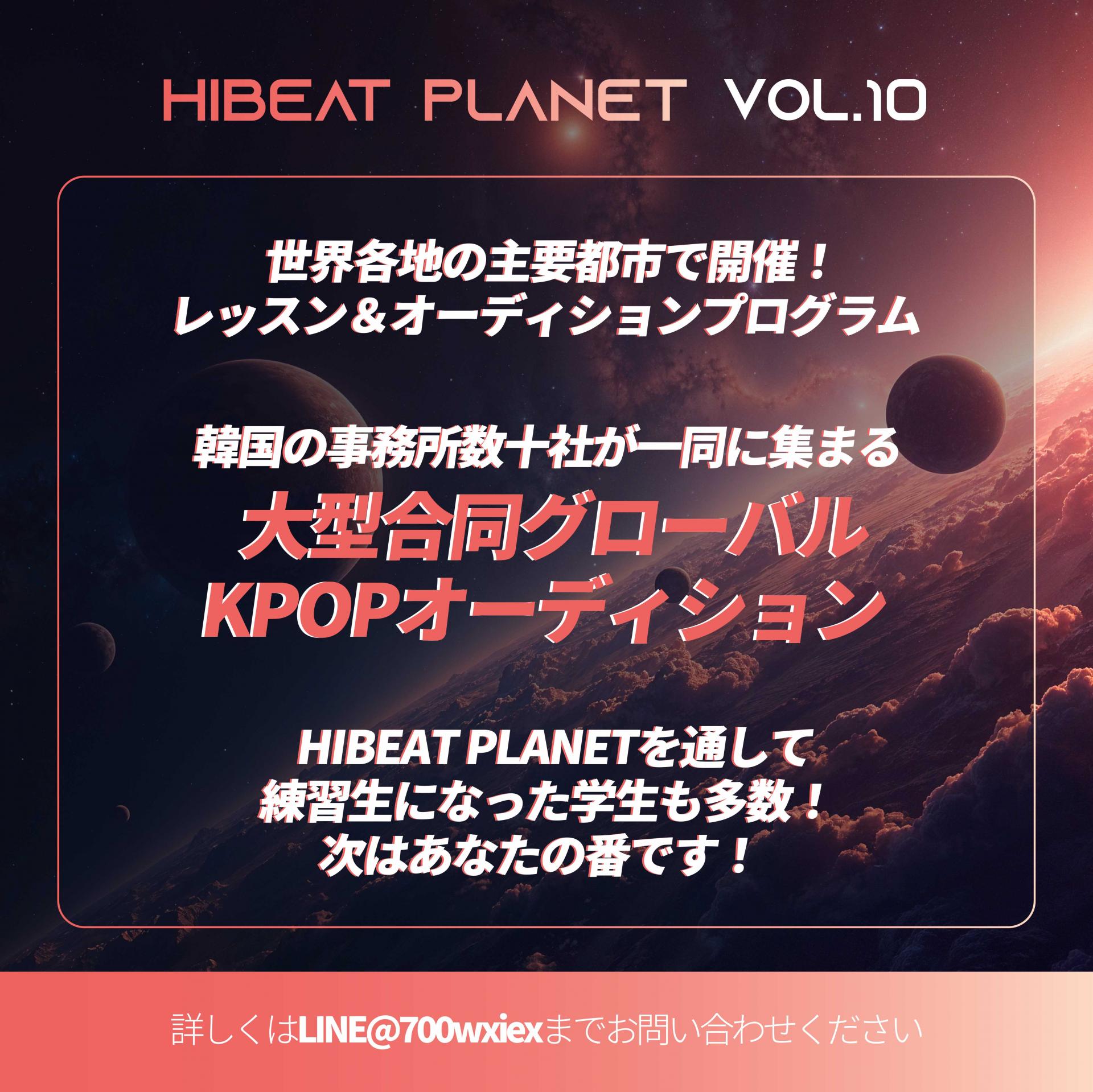 HIBEAT PLANET VOL.10

世界各地の主要都市で開催！
レッスン＆オーディションプログラム

韓国の事務所数十社が一同に集まる
大型合同グローバル
KPOPオーディション

HIBEAT PLANETを通して
練習生になった学生も多数！
次はあなたの番です！

詳しくはLINE@700wxiexまでお問い合わせください